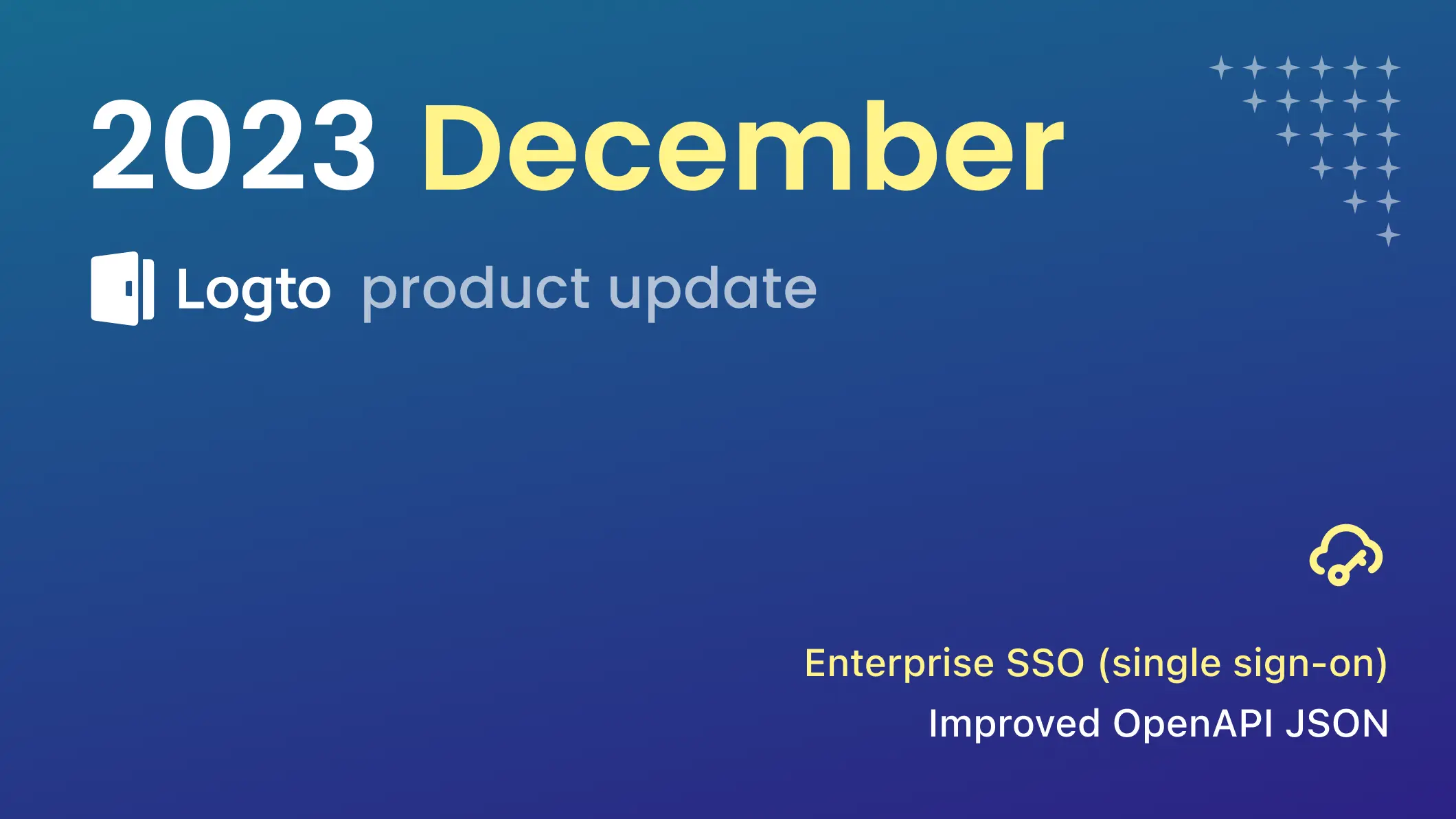 2023 December

Logto product update

Enterprise SSO (single sign-on)

Improved OpenAPI JSON